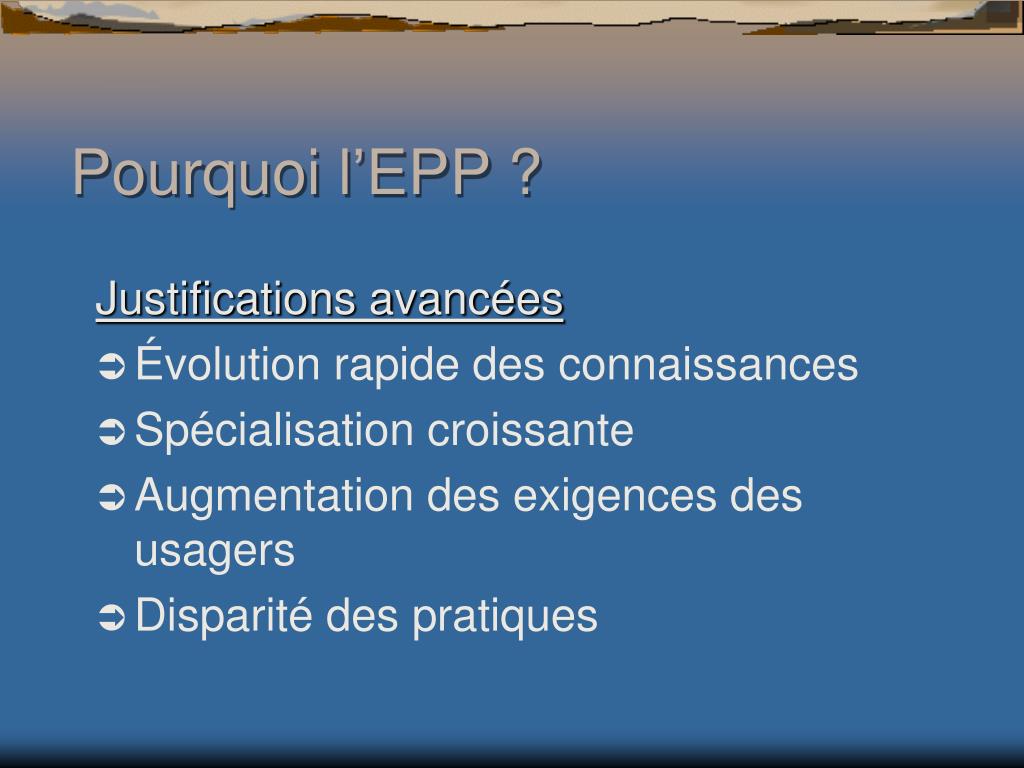 Pourquoi l’EPP ?

Justifications avancées

➲ Évolution rapide des connaissances

➲ Spécialisation croissante

➲ Augmentation des exigences des usagers

➲ Disparité des pratiques